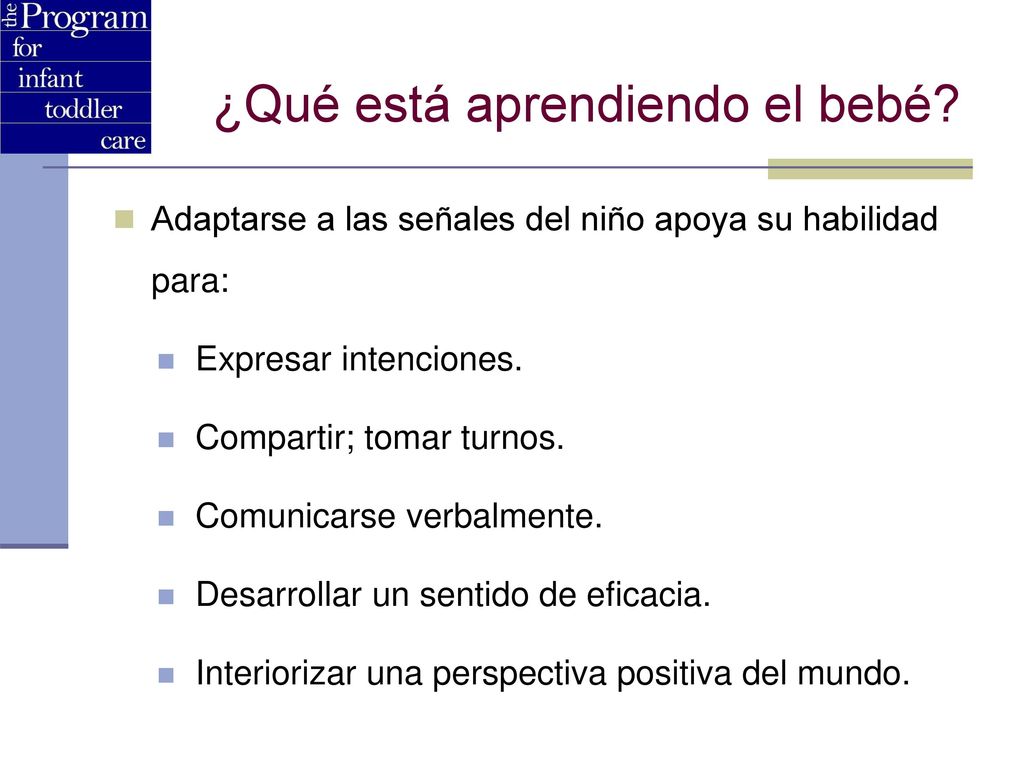 the Program
for
infant
toddler
care

¿Qué está aprendiendo el bebé?

Adaptarse a las señales del niño apoya su habilidad para:

Expresar intenciones.

Compartir; tomar turnos.

Comunicarse verbalmente.

Desarrollar un sentido de eficacia.

Interiorizar una perspectiva positiva del mundo.